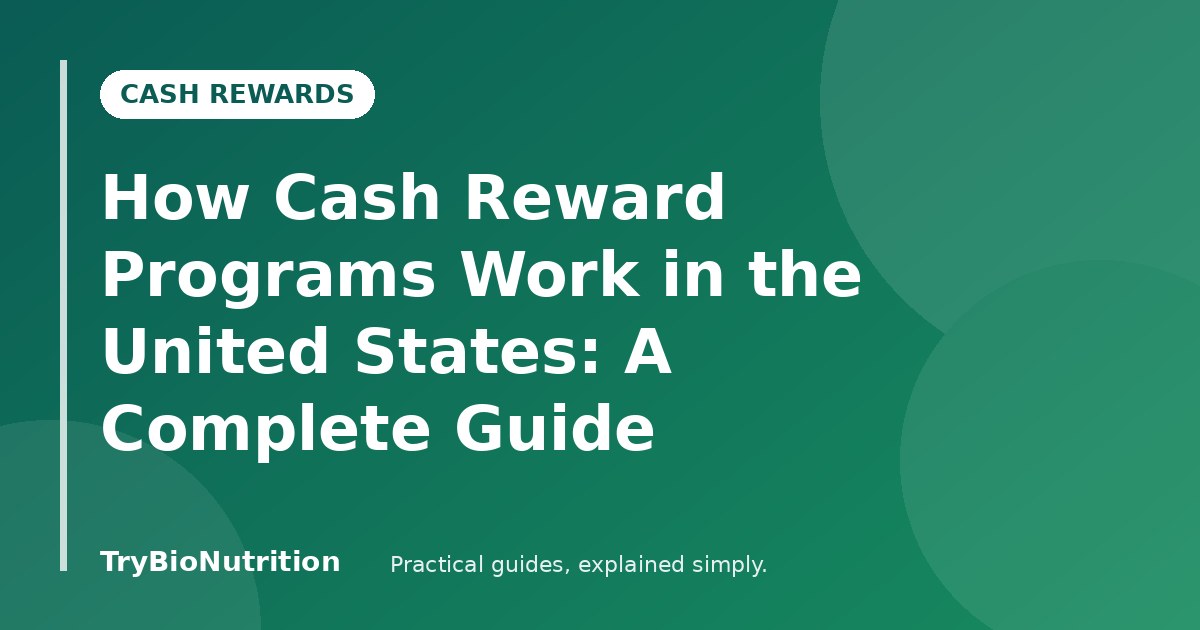 CASH REWARDS

How Cash Reward Programs Work in the United States: A Complete Guide

TryBioNutrition

Practical guides, explained simply.